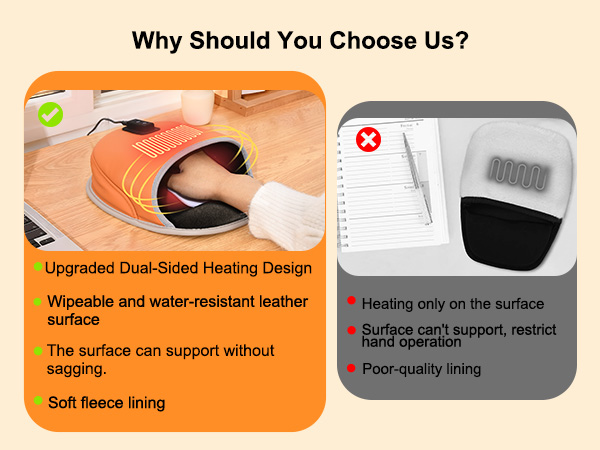 Why Should You Choose Us?

Upgraded Dual-Sided Heating Design

Wipeable and water-resistant leather surface

The surface can support without sagging.

Soft fleece lining

Heating only on the surface

Surface can't support, restrict hand operation

Poor-quality lining